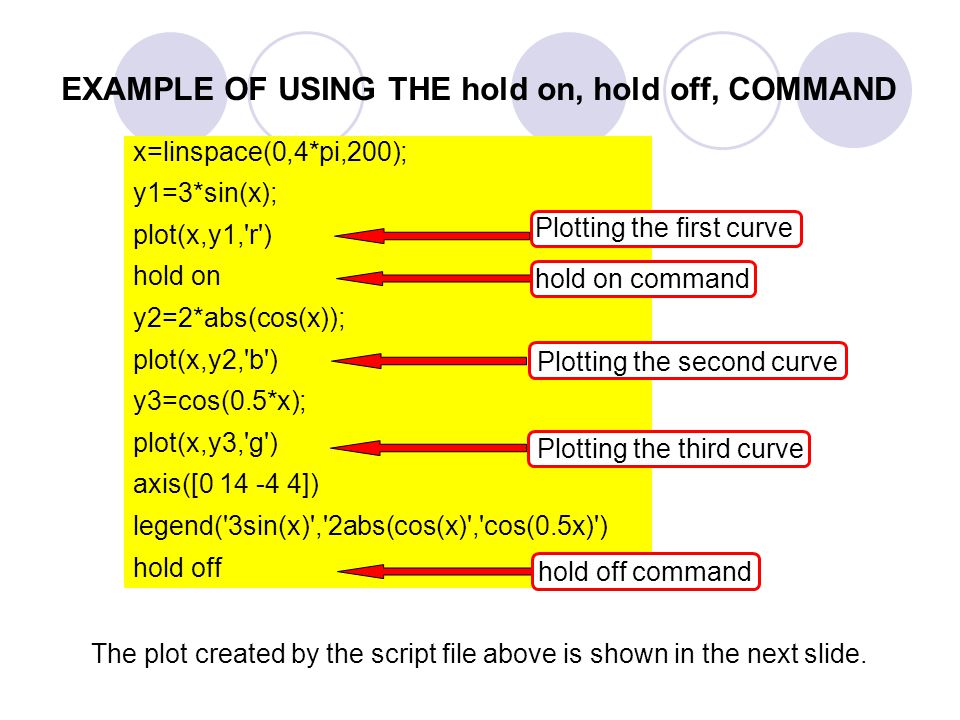 EXAMPLE OF USING THE hold on, hold off, COMMAND

x=linspace(0,4*pi,200);
y1=3*sin(x);
plot(x,y1,'r')
hold on
y2=2*abs(cos(x));
plot(x,y2,'b')
y3=cos(0.5*x);
plot(x,y3,'g')
axis([0 14 -4 4])
legend('3sin(x)','2abs(cos(x)','cos(0.5x)')
hold off

Plotting the first curve

hold on command

Plotting the second curve

Plotting the third curve

hold off command

The plot created by the script file above is shown in the next slide.